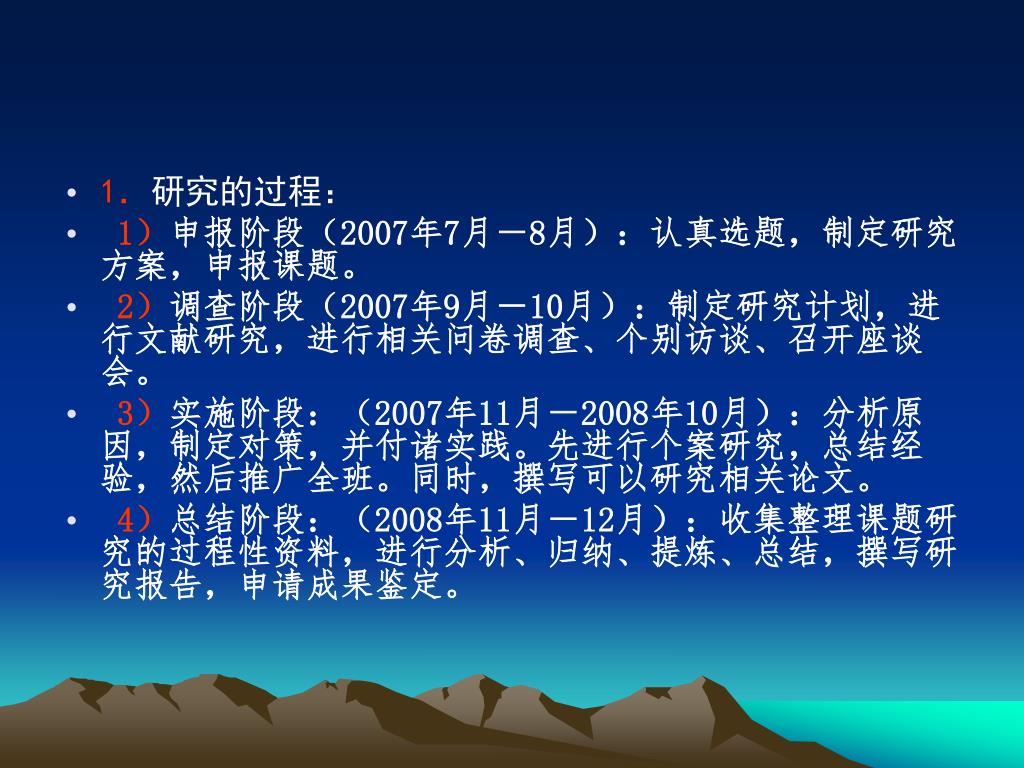 • 1. 研究的过程：

• 1）申报阶段（2007年7月—8月）：认真选题，制定研究方案，申报课题。

• 2）调查阶段（2007年9月—10月）：制定研究计划，进行文献研究，进行相关问卷调查、个别访谈、召开座谈会。

• 3）实施阶段：（2007年11月—2008年10月）：分析原因，制定对策，并付诸实践。先进行个案研究，总结经验，然后推广全班。同时，撰写可以研究相关论文。

• 4）总结阶段：（2008年11月—12月）：收集整理课题研究的过程性资料，进行分析、归纳、提炼、总结，撰写研究报告，申请成果鉴定。